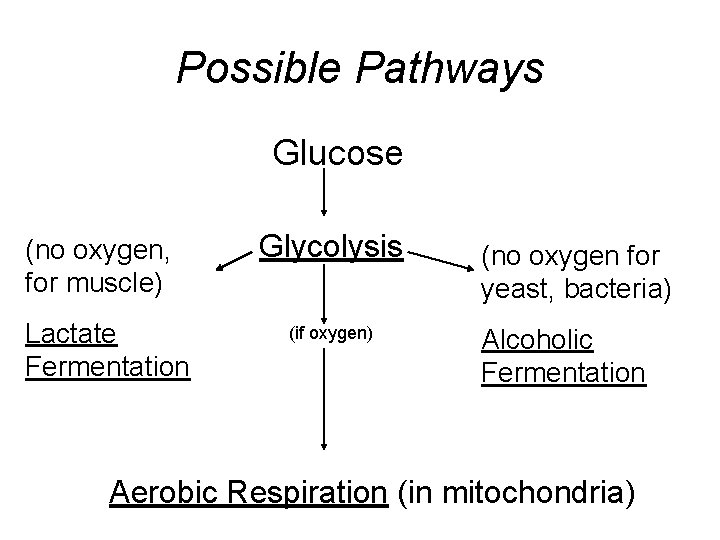 Possible Pathways

Glucose

Glycolysis

(no oxygen, for muscle)

Lactate Fermentation

(if oxygen)

(no oxygen for yeast, bacteria)

Alcoholic Fermentation

Aerobic Respiration (in mitochondria)